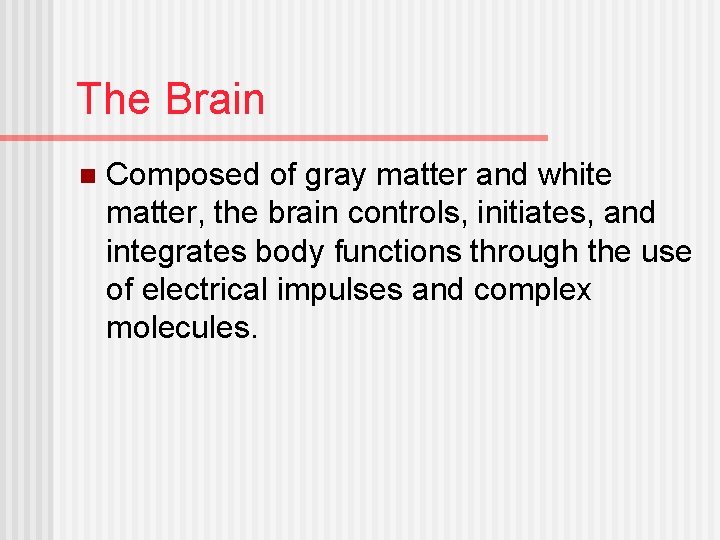 The Brain

Composed of gray matter and white matter, the brain controls, initiates, and integrates body functions through the use of electrical impulses and complex molecules.